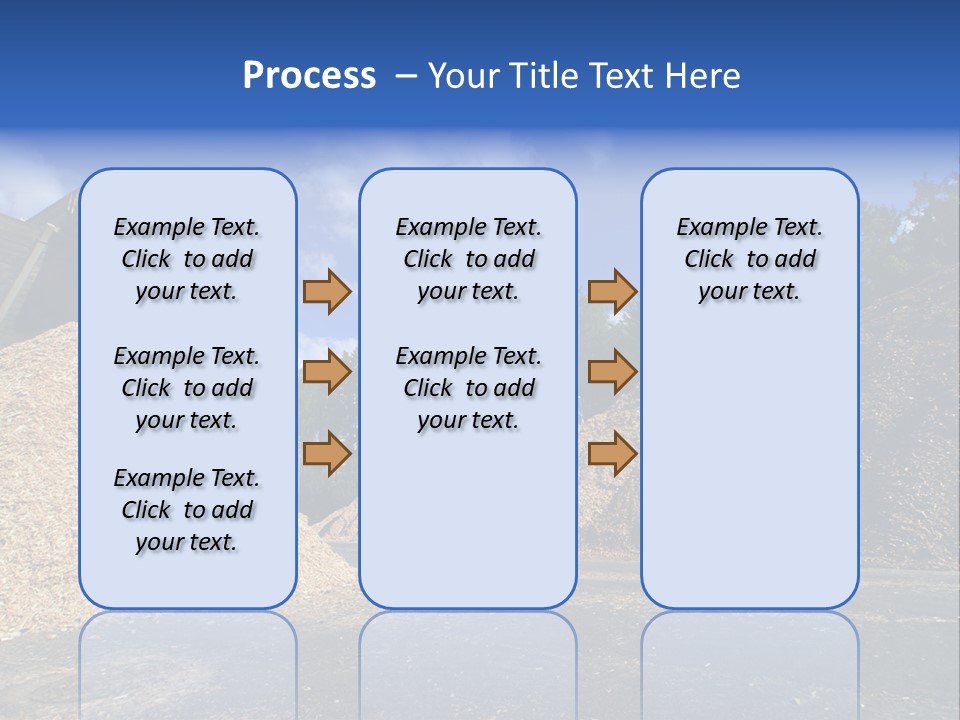 Process – Your Title Text Here

Example Text. Click to add your text.

Example Text. Click to add your text.

Example Text. Click to add your text.

Example Text. Click to add your text.

Example Text. Click to add your text.

Example Text. Click to add your text.